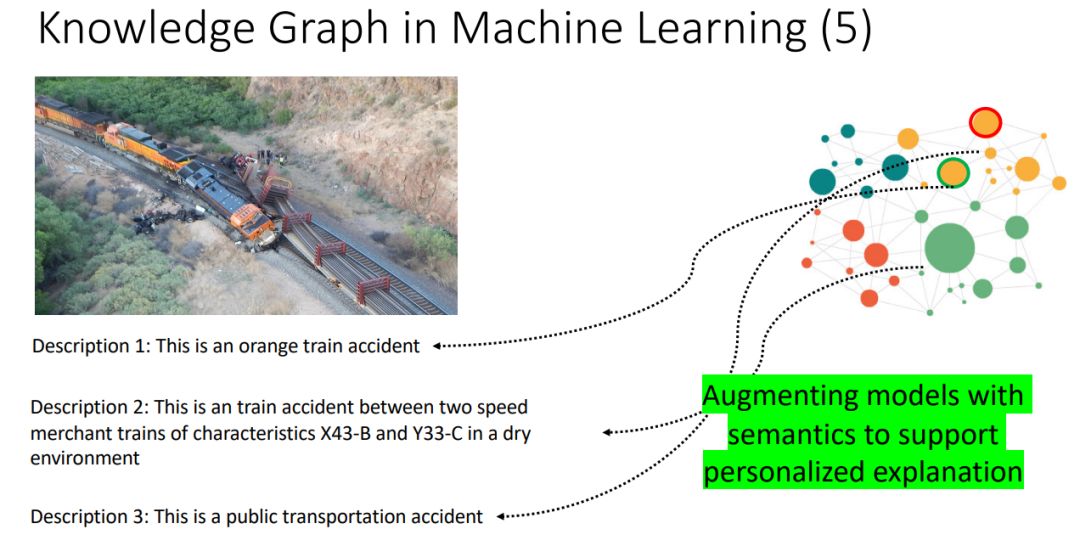 Knowledge Graph in Machine Learning (5)

Description 1: This is an orange train accident

Description 2: This is an train accident between two speed merchant trains of characteristics X43-B and Y33-C in a dry environment

Description 3: This is a public transportation accident

Augmenting models with semantics to support personalized explanation